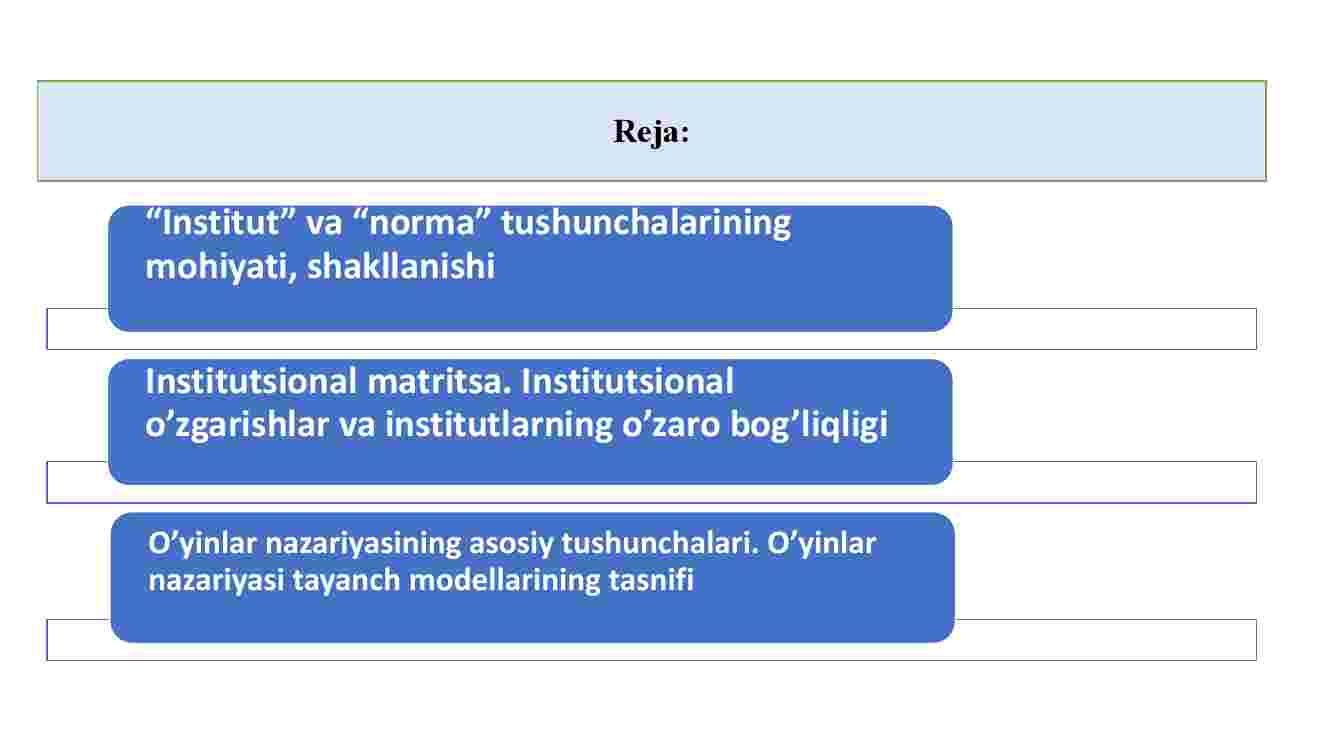 Reja:

“Institut” va “norma” tushunchalarining mohiyati, shakllanishi

Institutsional matritsa. Institutsional o’zgarishlar va institutlarning o’zaro bog’liqligi

O’yinlar nazariyasining asosiy tushunchalari. O’yinlar nazariyasi tayanch modellarining tasnifi